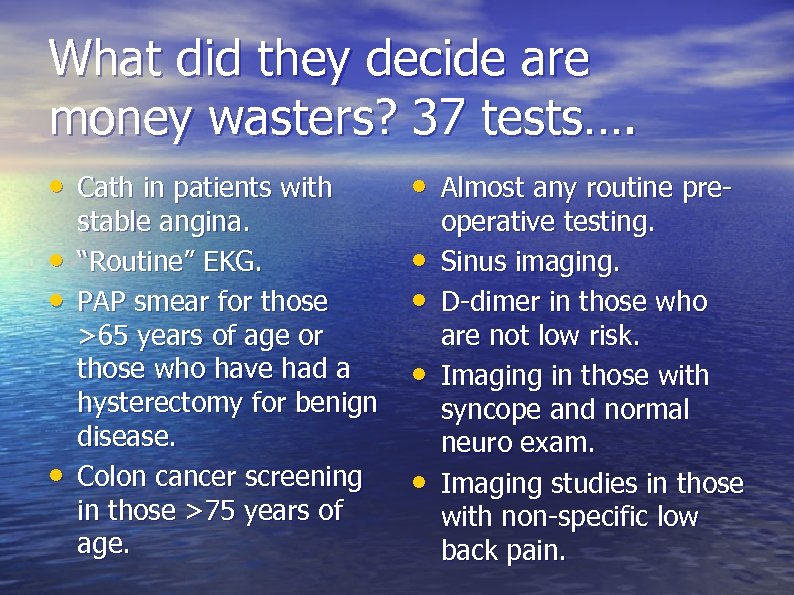 What did they decide are money wasters? 37 tests….

• Cath in patients with stable angina.
• “Routine” EKG.
• PAP smear for those >65 years of age or those who have had a hysterectomy for benign disease.
• Colon cancer screening in those >75 years of age.

• Almost any routine pre-operative testing.
• Sinus imaging.
• D-dimer in those who are not low risk.
• Imaging in those with syncope and normal neuro exam.
• Imaging studies in those with non-specific low back pain.